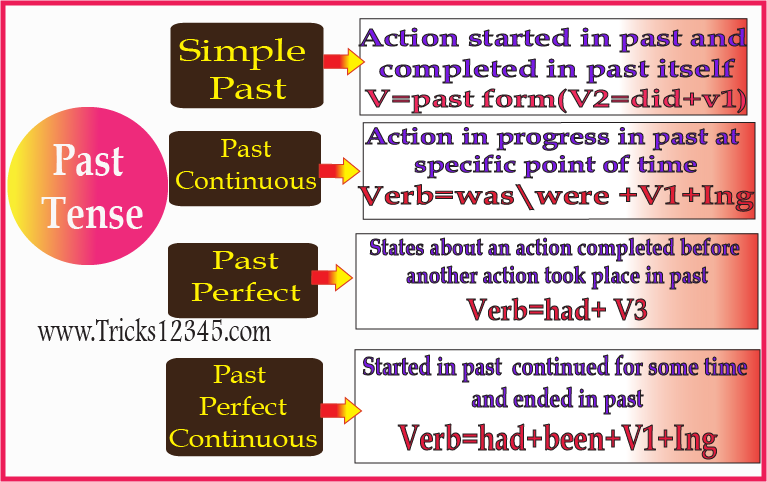 Past Tense

Simple Past

Action started in past and completed in past itself
V=past form(V2=did+v1)

Past Continuous

Action in progress in past at specific point of time
Verb=was\were +V1+Ing

Past Perfect

States about an action completed before another action took place in past
Verb=had+ V3

www.Tricks12345.com

Past Perfect Continuous

Started in past continued for some time and ended in past
Verb=had+been+V1+Ing